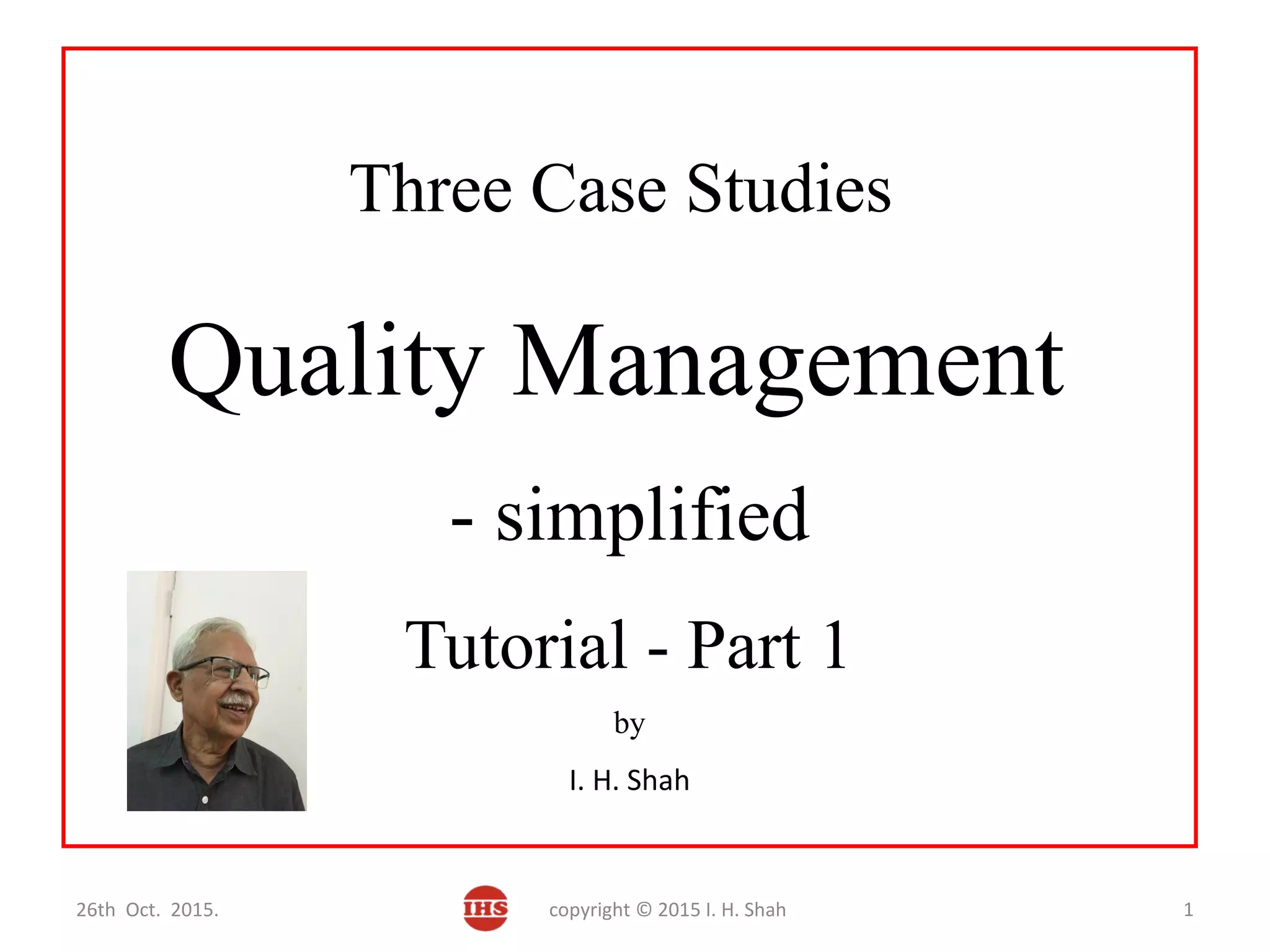 Three Case Studies

Quality Management

- simplified

Tutorial - Part 1

by

I. H. Shah

26th Oct. 2015.

IHS

copyright © 2015 I. H. Shah

1